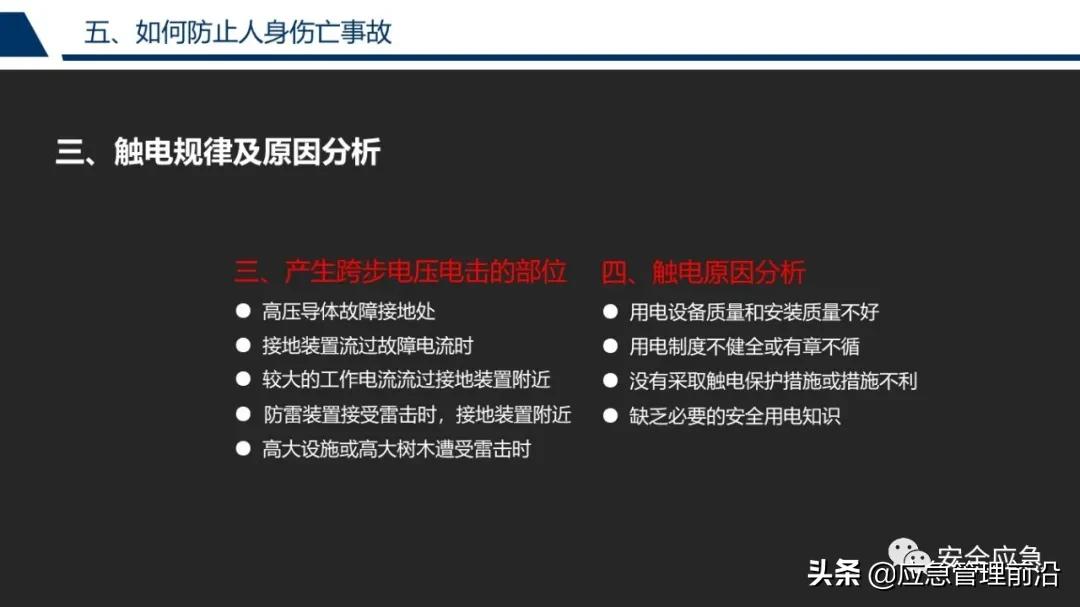 五、如何防止人身伤亡事故

三、触电规律及原因分析

三、产生跨步电压电击的部位

● 高压导体故障接地处
● 接地装置流过故障电流时
● 较大的工作电流流过接地装置附近
● 防雷装置接受雷击时，接地装置附近
● 高大设施或高大树木遭受雷击时

四、触电原因分析

● 用电设备质量和安装质量不好
● 用电制度不健全或有章不循
● 没有采取触电保护措施或措施不利
● 缺乏必要的安全用电知识

安全应急

头条 @应急管理前沿